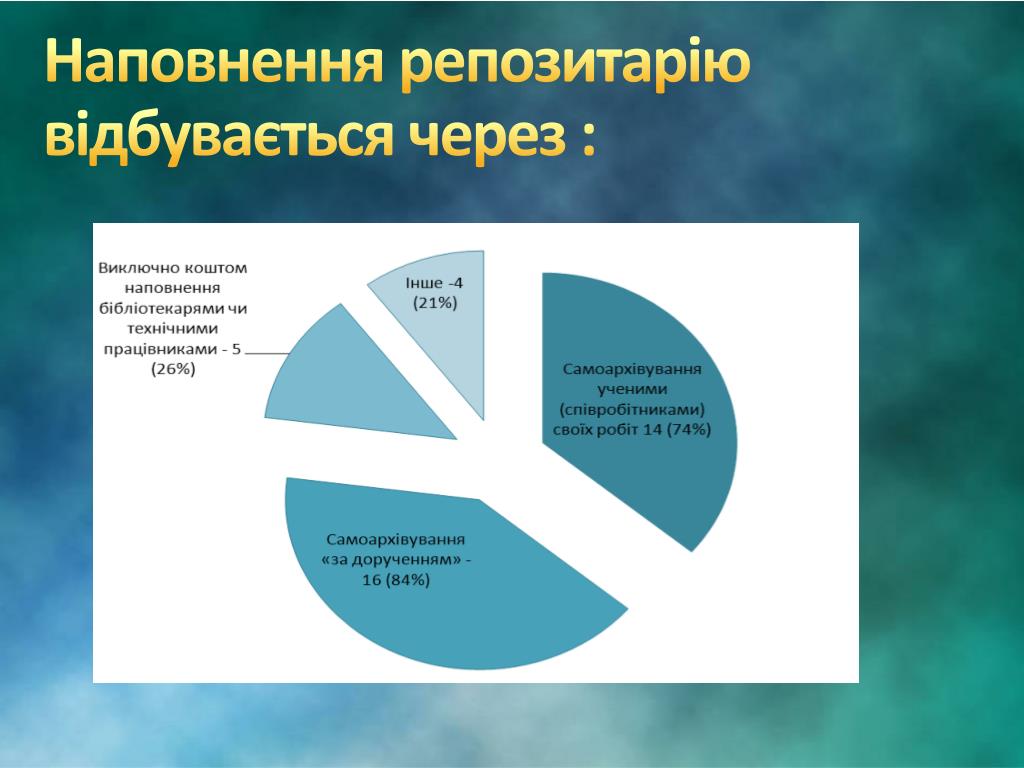 Наповнення репозитарію відбувається через :

Виключно коштом наповнення бібліотекарями чи технічними працівниками - 5 (26%)

Інше -4 (21%)

Самоархівування ученими (співробітниками) своїх робіт 14 (74%)

Самоархівування «за дорученням» - 16 (84%)